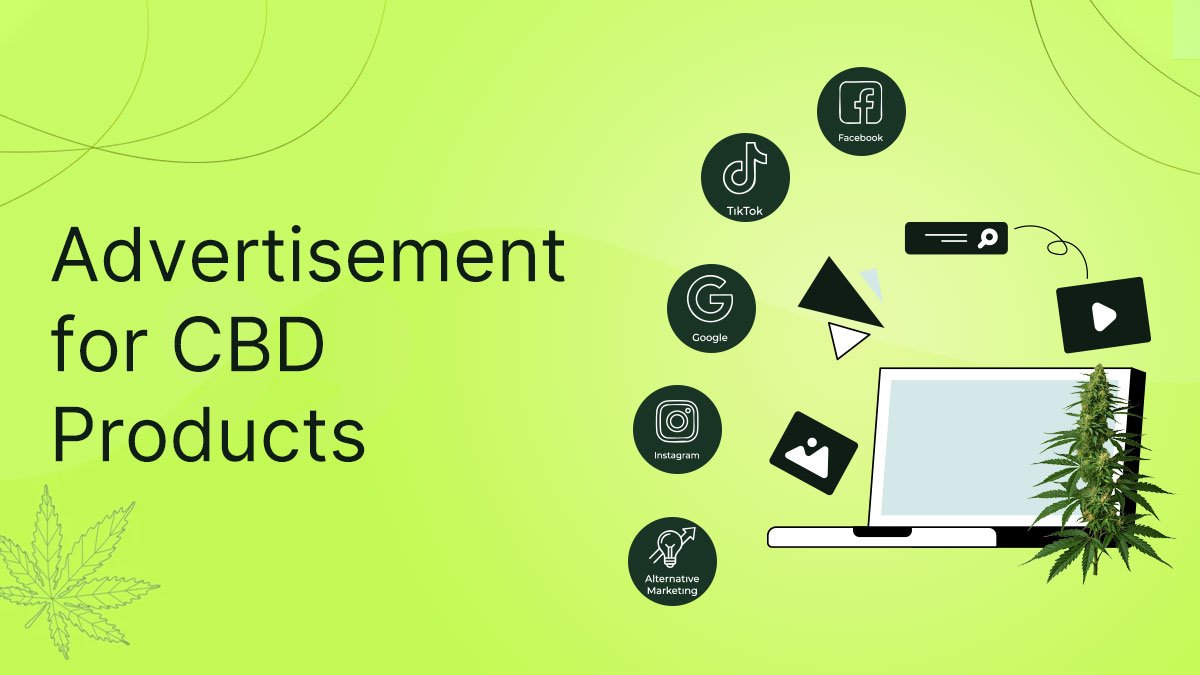 Advertisement for CBD Products

Facebook

TikTok

Google

Instagram

Alternative Marketing